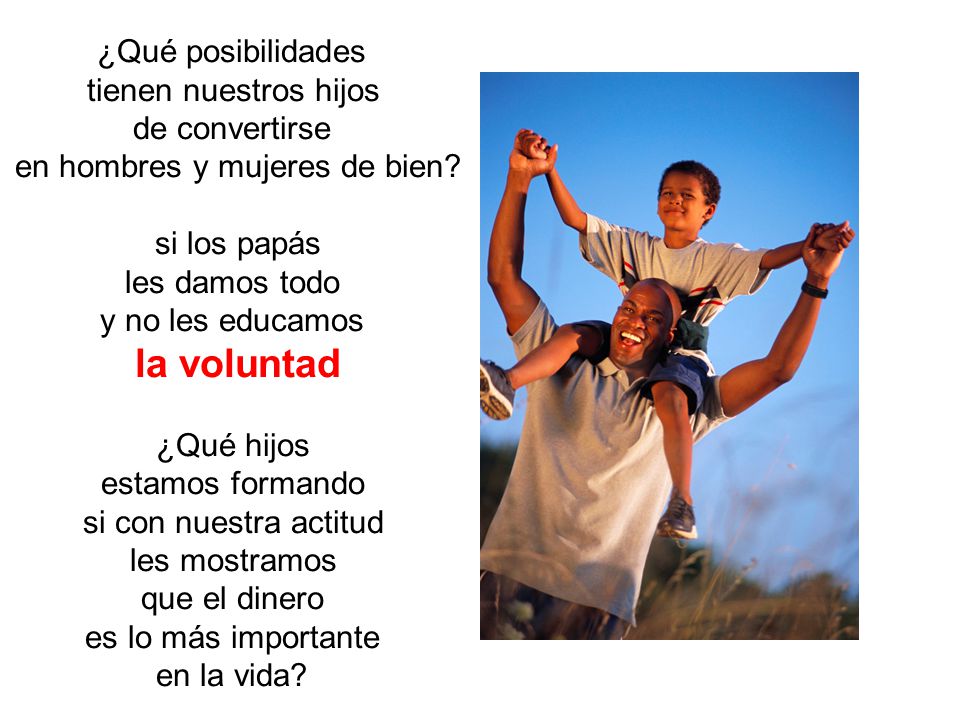 ¿Qué posibilidades
tienen nuestros hijos
de convertirse
en hombres y mujeres de bien?

si los papás
les damos todo
y no les educamos
la voluntad

¿Qué hijos
estamos formando
si con nuestra actitud
les mostramos
que el dinero
es lo más importante
en la vida?